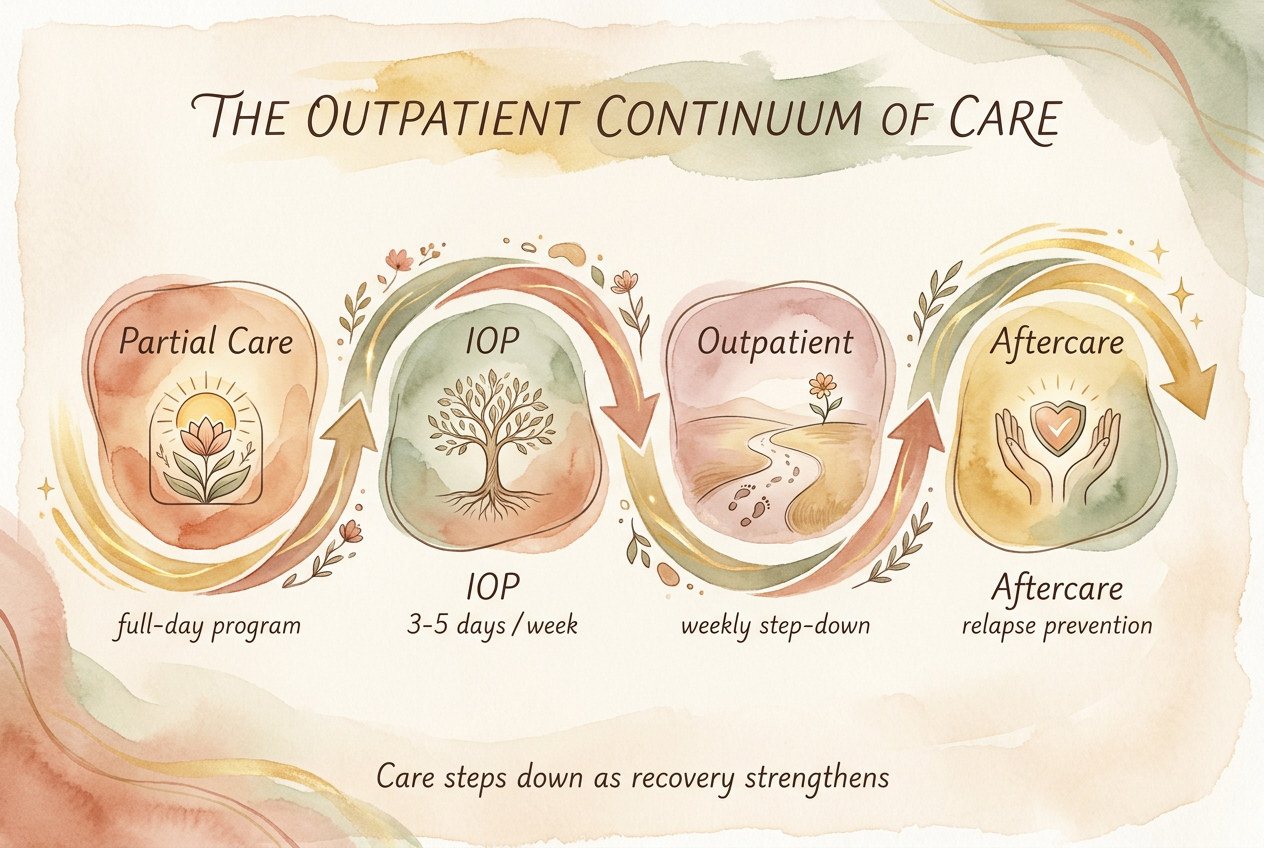 THE OUTPATIENT CONTINUUM OF CARE

Partial Care

full-day program

IOP

IOP
3-5 days / week

Outpatient

weekly step-down

Aftercare

Aftercare
relapse prevention

Care steps down as recovery strengthens